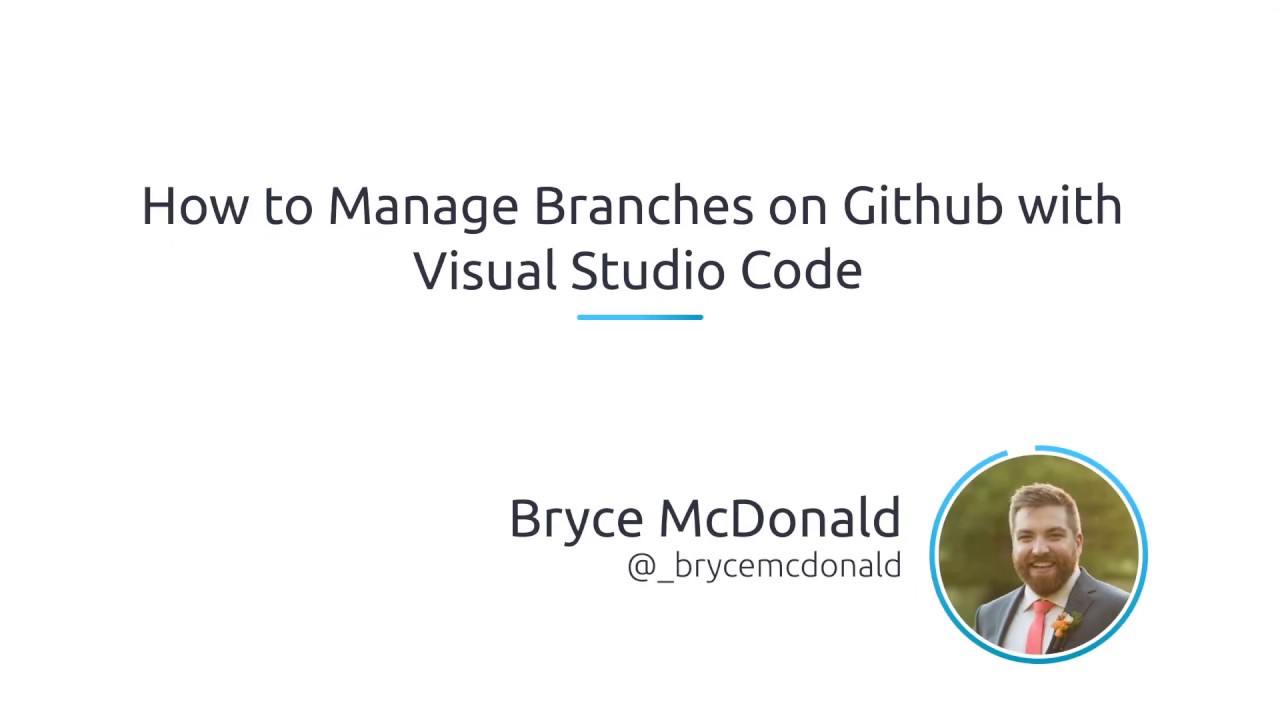 How to Manage Branches on Github with Visual Studio Code

Bryce McDonald
@_brycemcdonald